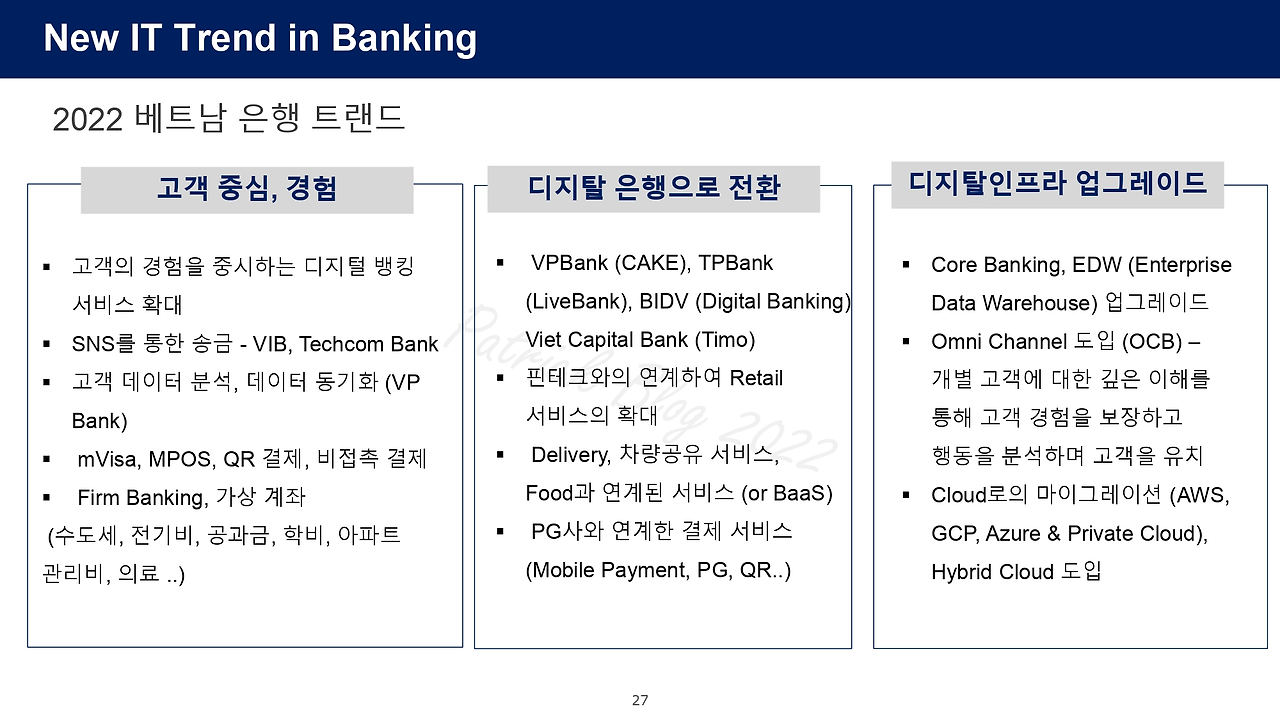 New IT Trend in Banking

2022 베트남 은행 트랜드

고객 중심, 경험

▪ 고객의 경험을 중시하는 디지털 뱅킹 서비스 확대
▪ SNS를 통한 송금 - VIB, Techcom Bank
▪ 고객 데이터 분석, 데이터 동기화 (VP Bank)
▪ mVisa, MPOS, QR 결제, 비접촉 결제
▪ Firm Banking, 가상 계좌 (수도세, 전기비, 공과금, 학비, 아파트 관리비, 의료 ..)

디지탈 은행으로 전환

▪ VPBank (CAKE), TPBank (LiveBank), BIDV (Digital Banking) Viet Capital Bank (Timo)
▪ 핀테크와의 연계하여 Retail 서비스의 확대
▪ Delivery, 차량공유 서비스, Food과 연계된 서비스 (or BaaS)
▪ PG사와 연계한 결제 서비스 (Mobile Payment, PG, QR..)

디지탈인프라 업그레이드

▪ Core Banking, EDW (Enterprise Data Warehouse) 업그레이드
▪ Omni Channel 도입 (OCB) – 개별 고객에 대한 깊은 이해를 통해 고객 경험을 보장하고 행동을 분석하며 고객을 유치
▪ Cloud로의 마이그레이션 (AWS, GCP, Azure & Private Cloud), Hybrid Cloud 도입

Patrick Blog 2022

27